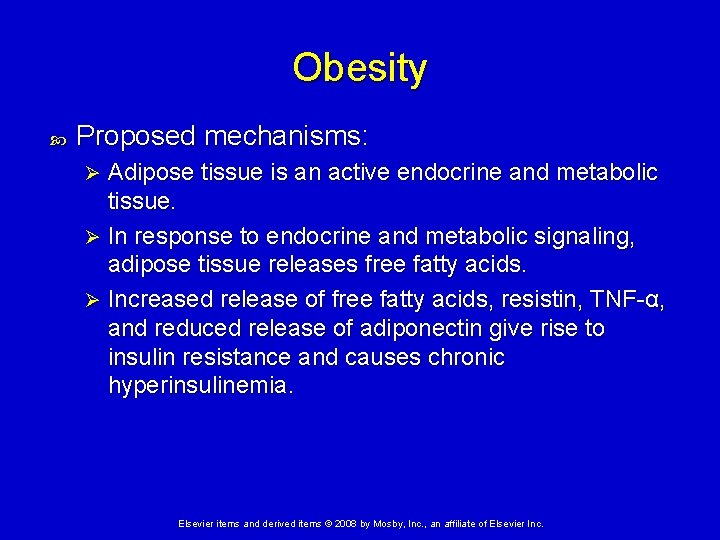 Obesity

Proposed mechanisms:

➢ Adipose tissue is an active endocrine and metabolic tissue.

➢ In response to endocrine and metabolic signaling, adipose tissue releases free fatty acids.

➢ Increased release of free fatty acids, resistin, TNF-α, and reduced release of adiponectin give rise to insulin resistance and causes chronic hyperinsulinemia.

Elsevier items and derived items © 2008 by Mosby, Inc., an affiliate of Elsevier Inc.